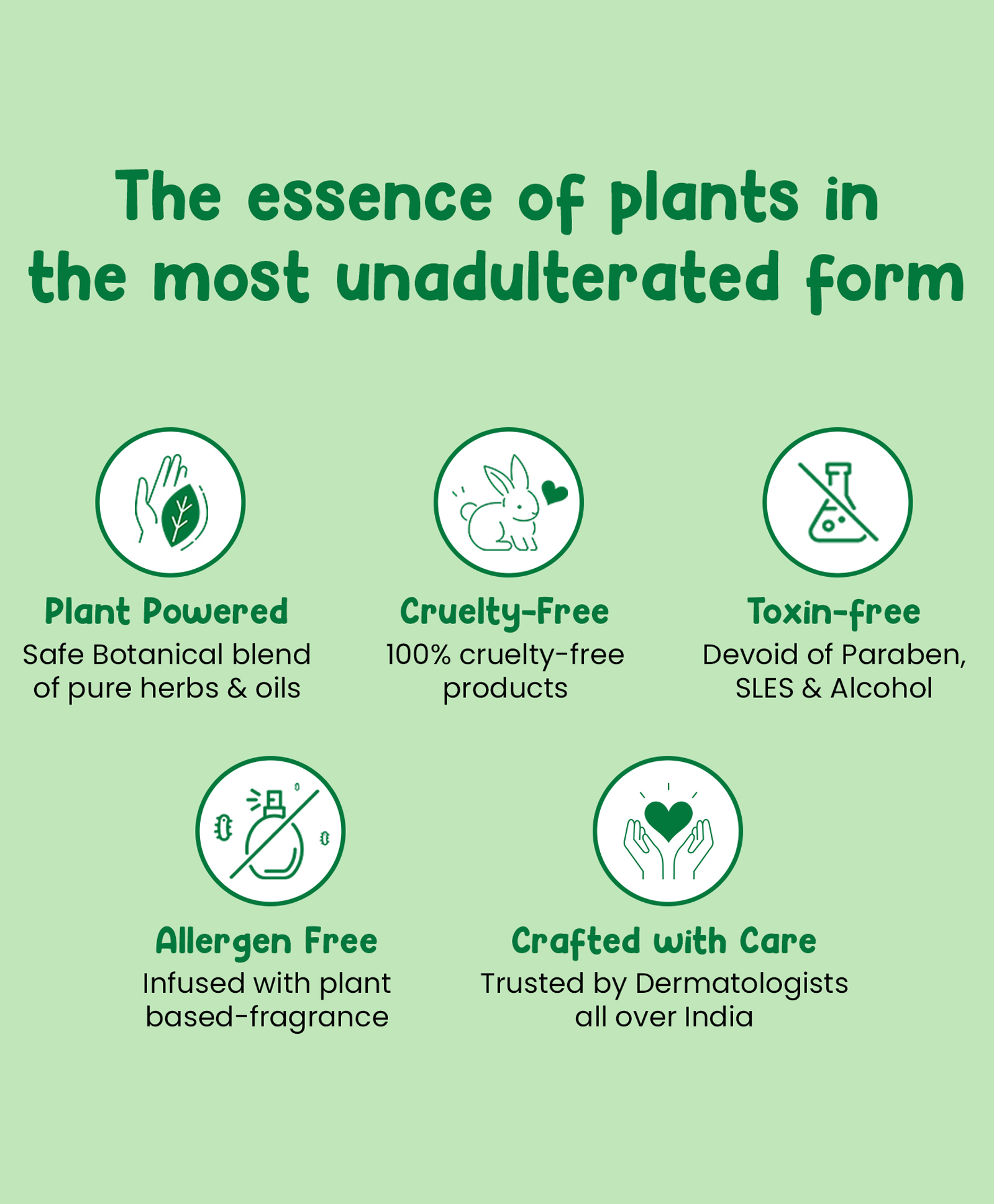 The essence of plants in the most unadulterated form

Plant Powered
Safe Botanical blend of pure herbs & oils

Cruelty-Free
100% cruelty-free products

Toxin-free
Devoid of Paraben, SLES & Alcohol

Allergen Free
Infused with plant based-fragrance

Crafted with Care
Trusted by Dermatologists all over India